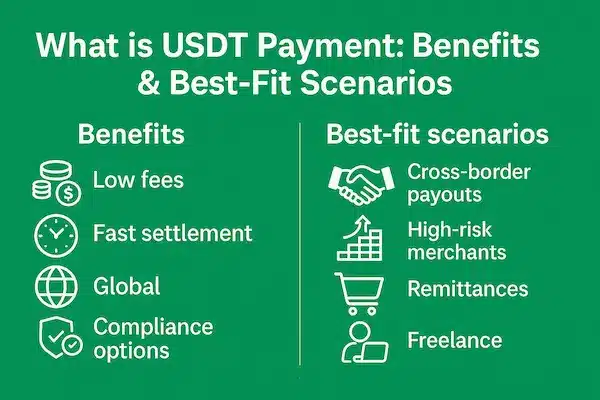 What is USDT Payment: Benefits & Best-Fit Scenarios

Benefits

Low fees

Fast settlement

Global

Compliance options

Best-fit scenarios

Cross-border payouts

High-risk merchants

Remittances

Freelance